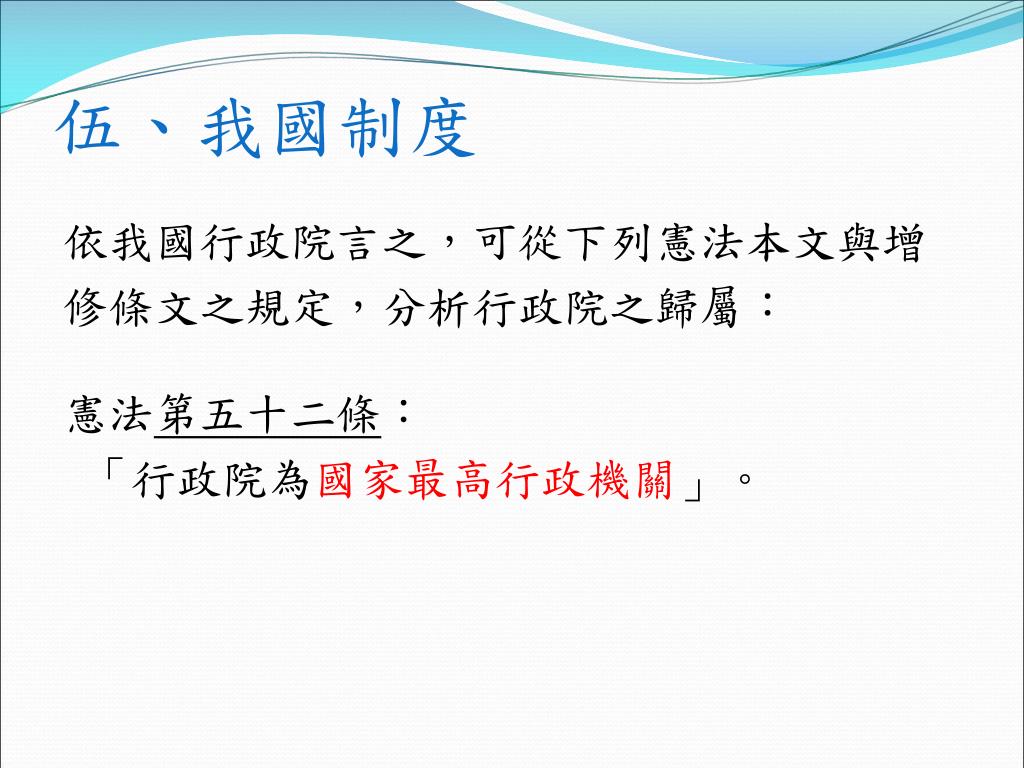 伍、我國制度

依我國行政院言之，可從下列憲法本文與增修條文之規定，分析行政院之歸屬：

憲法第五十二條：
「行政院為國家最高行政機關」。